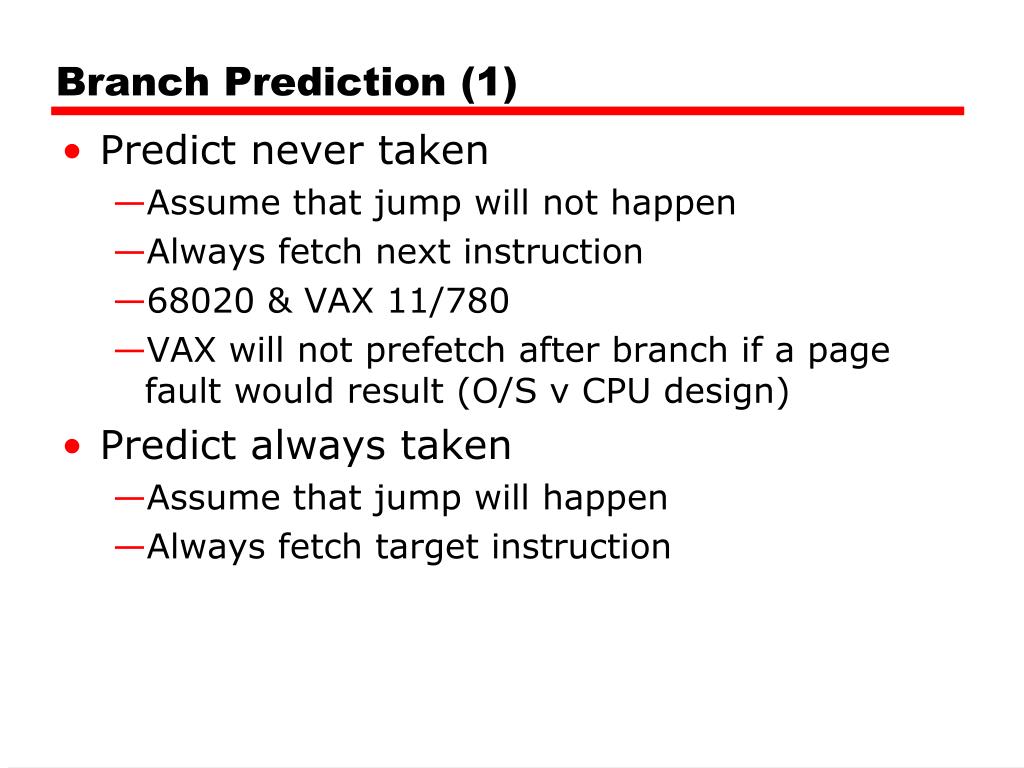 Branch Prediction (1)

• Predict never taken
—Assume that jump will not happen
—Always fetch next instruction
—68020 & VAX 11/780
—VAX will not prefetch after branch if a page fault would result (O/S v CPU design)

• Predict always taken
—Assume that jump will happen
—Always fetch target instruction